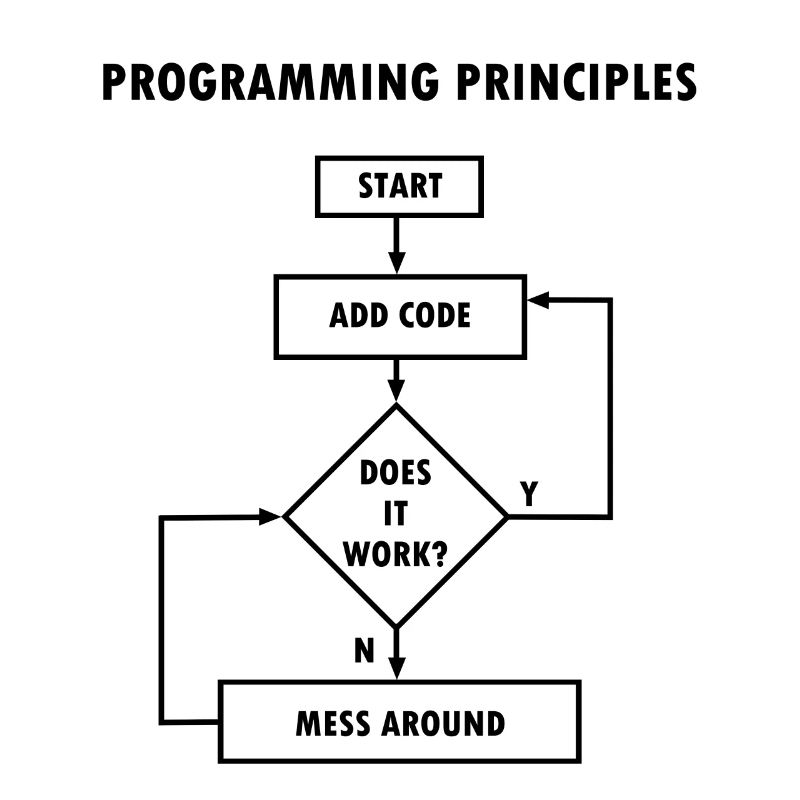 PROGRAMMING PRINCIPLES

START

ADD CODE

DOES IT WORK?

Y

N

MESS AROUND